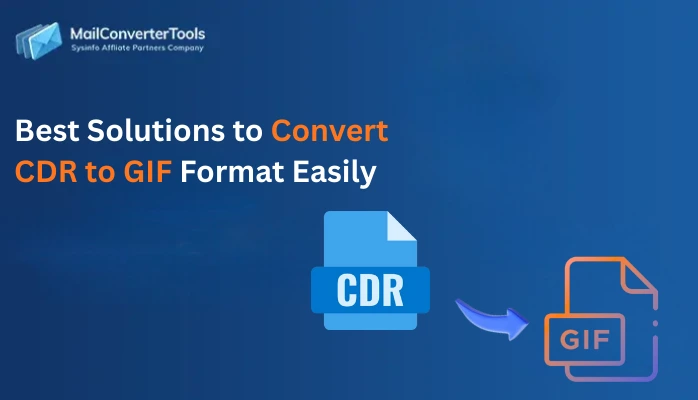 MailConverterTools
Sysinfo Affliate Partners Company

Best Solutions to Convert CDR to GIF Format Easily

CDR

GIF